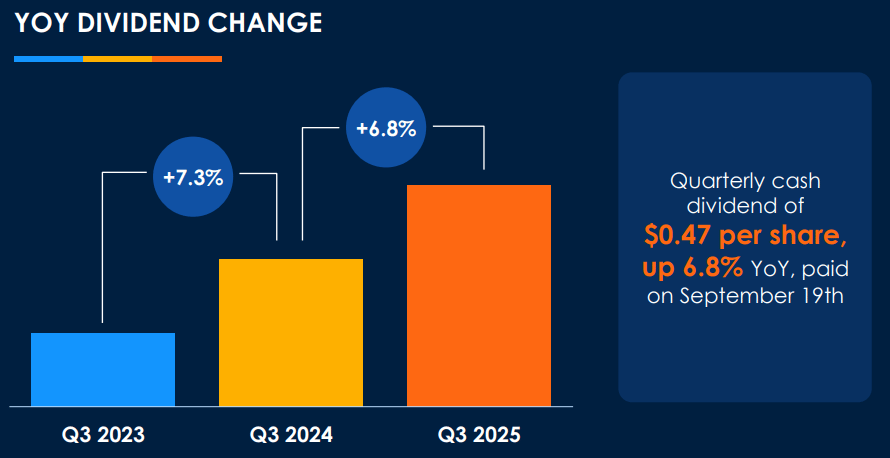 YOY DIVIDEND CHANGE

+7.3%

+6.8%

Q3 2023

Q3 2024

Q3 2025

Quarterly cash dividend of $0.47 per share, up 6.8% YoY, paid on September 19th